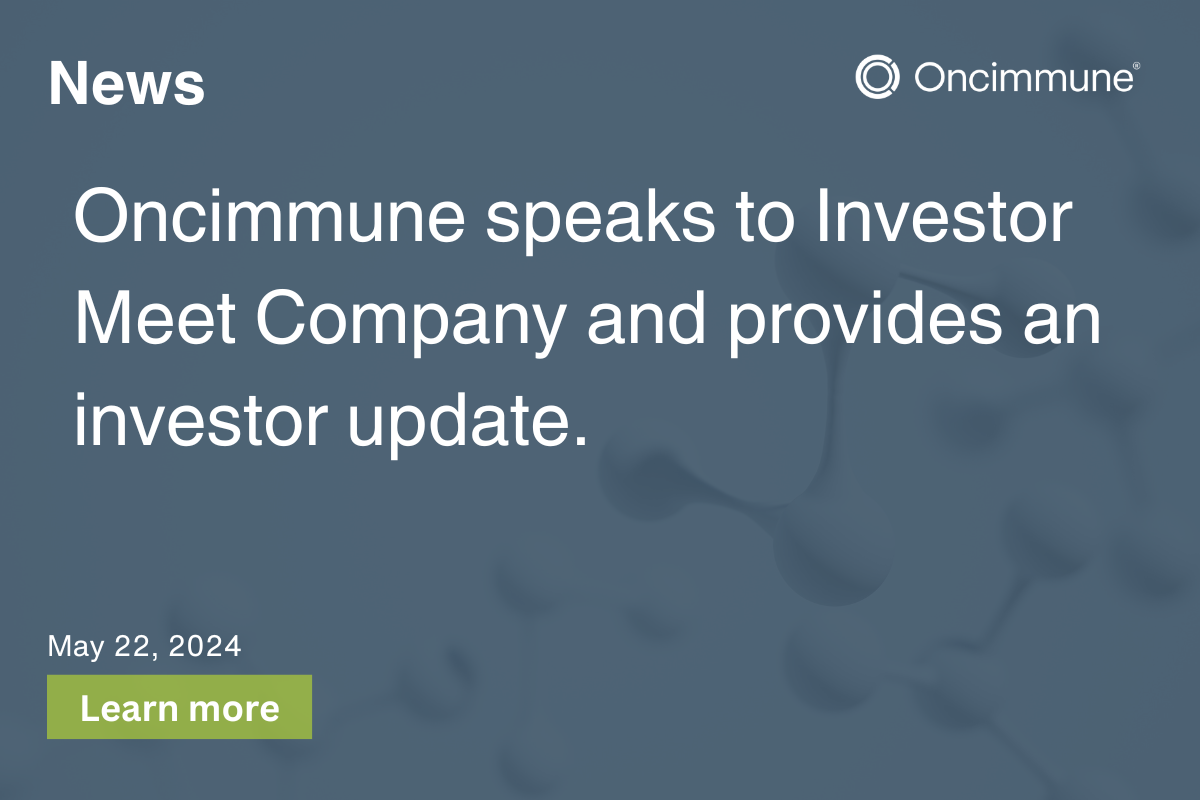 News

Oncimmune®

Oncimmune speaks to Investor Meet Company and provides an investor update.

May 22, 2024

Learn more